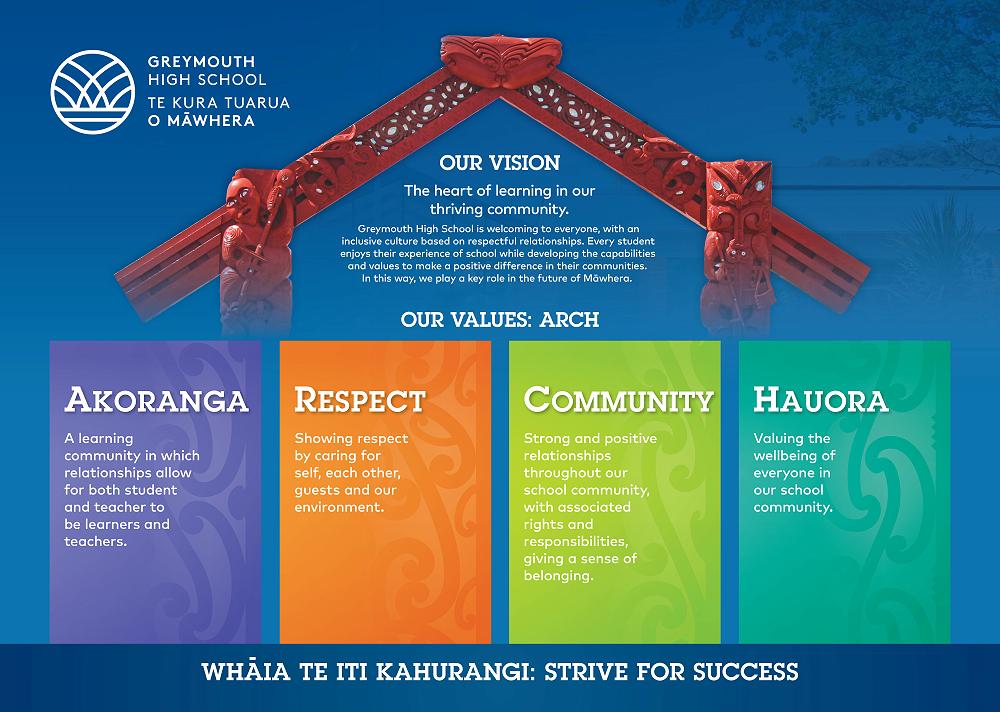 GREYMOUTH HIGH SCHOOL
TE KURA TUARUA O MĀWHERA

OUR VISION

The heart of learning in our thriving community.

Greymouth High School is welcoming to everyone, with an inclusive culture based on respectful relationships. Every student enjoys their experience of school while developing the capabilities and values to make a positive difference in their communities. In this way, we play a key role in the future of Māwhera.

OUR VALUES: ARCH

AKORANGA

A learning community in which relationships allow for both student and teacher to be learners and teachers.

RESPECT

Showing respect by caring for self, each other, guests and our environment.

COMMUNITY

Strong and positive relationships throughout our school community, with associated rights and responsibilities, giving a sense of belonging.

HAUORA

Valuing the wellbeing of everyone in our school community.

WHĀIA TE ITI KAHURANGI: STRIVE FOR SUCCESS